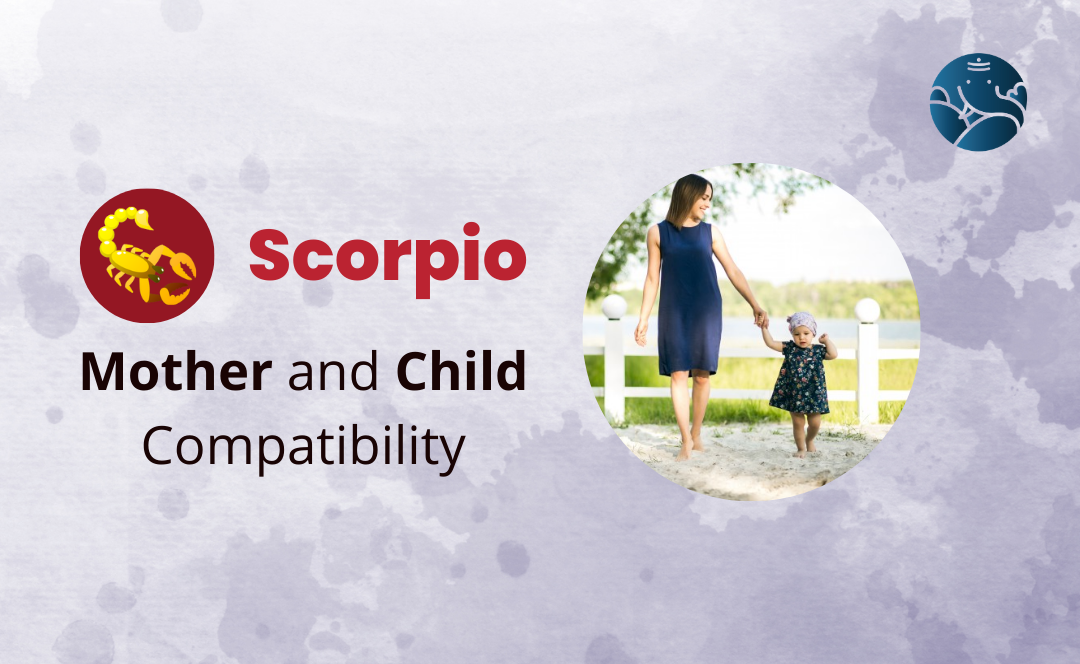 Scorpio
Mother and Child
Compatibility